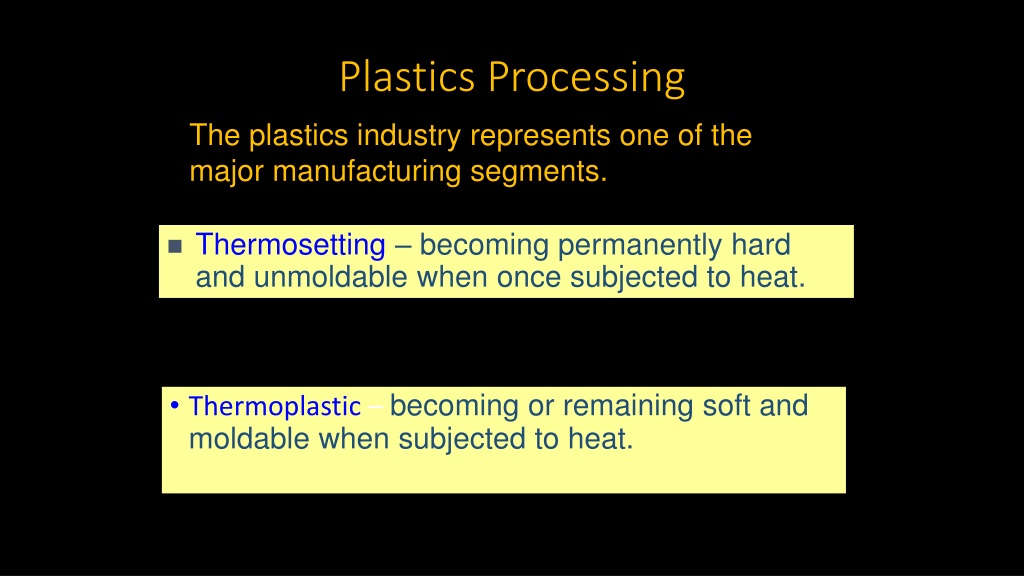 Plastics Processing

The plastics industry represents one of the major manufacturing segments.

■ Thermosetting – becoming permanently hard and unmoldable when once subjected to heat.

• Thermoplastic – becoming or remaining soft and moldable when subjected to heat.